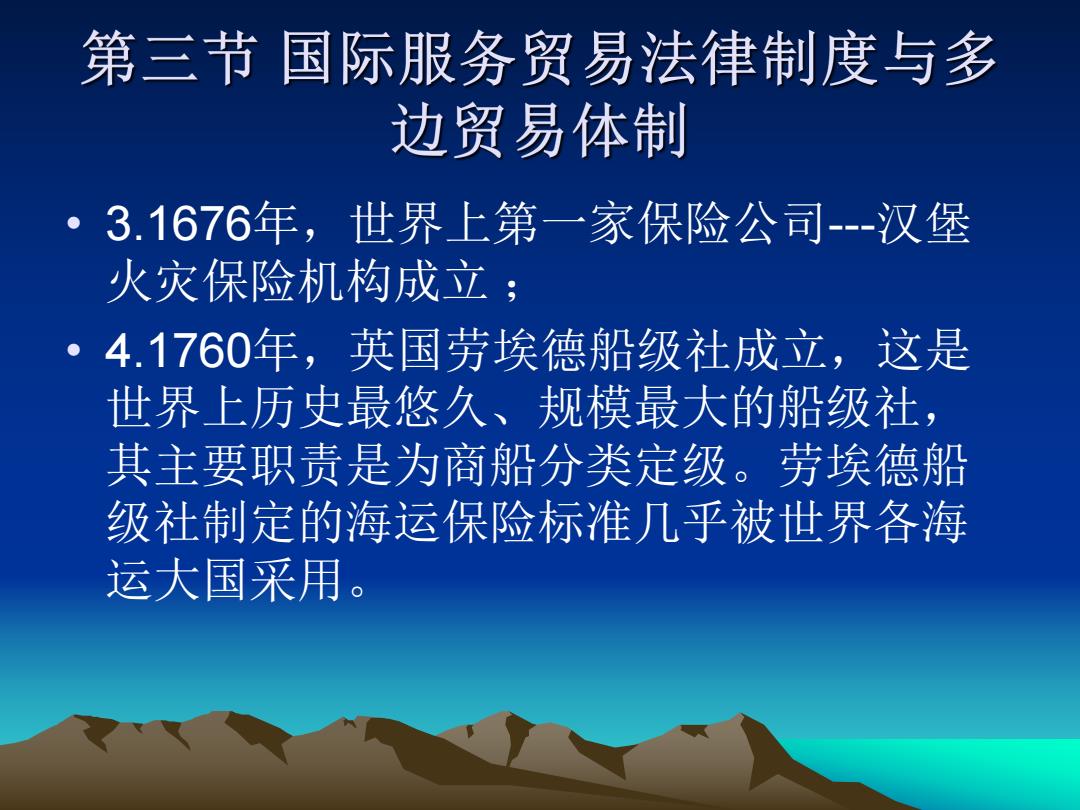 第三节 国际服务贸易法律制度与多边贸易体制

• 3.1676年，世界上第一家保险公司---汉堡火灾保险机构成立；

• 4.1760年，英国劳埃德船级社成立，这是世界上历史最悠久、规模最大的船级社，其主要职责是为商船分类定级。劳埃德船级社制定的海运保险标准几乎被世界各海运大国采用。